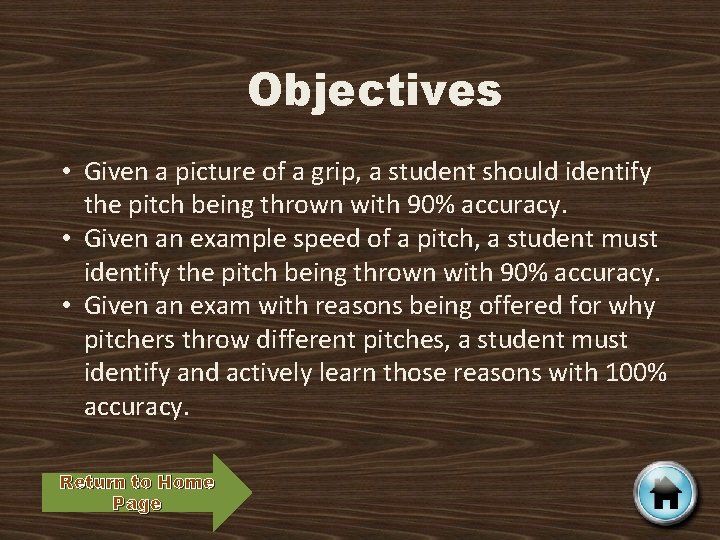 Objectives

• Given a picture of a grip, a student should identify the pitch being thrown with 90% accuracy.
• Given an example speed of a pitch, a student must identify the pitch being thrown with 90% accuracy.
• Given an exam with reasons being offered for why pitchers throw different pitches, a student must identify and actively learn those reasons with 100% accuracy.

Return to Home Page